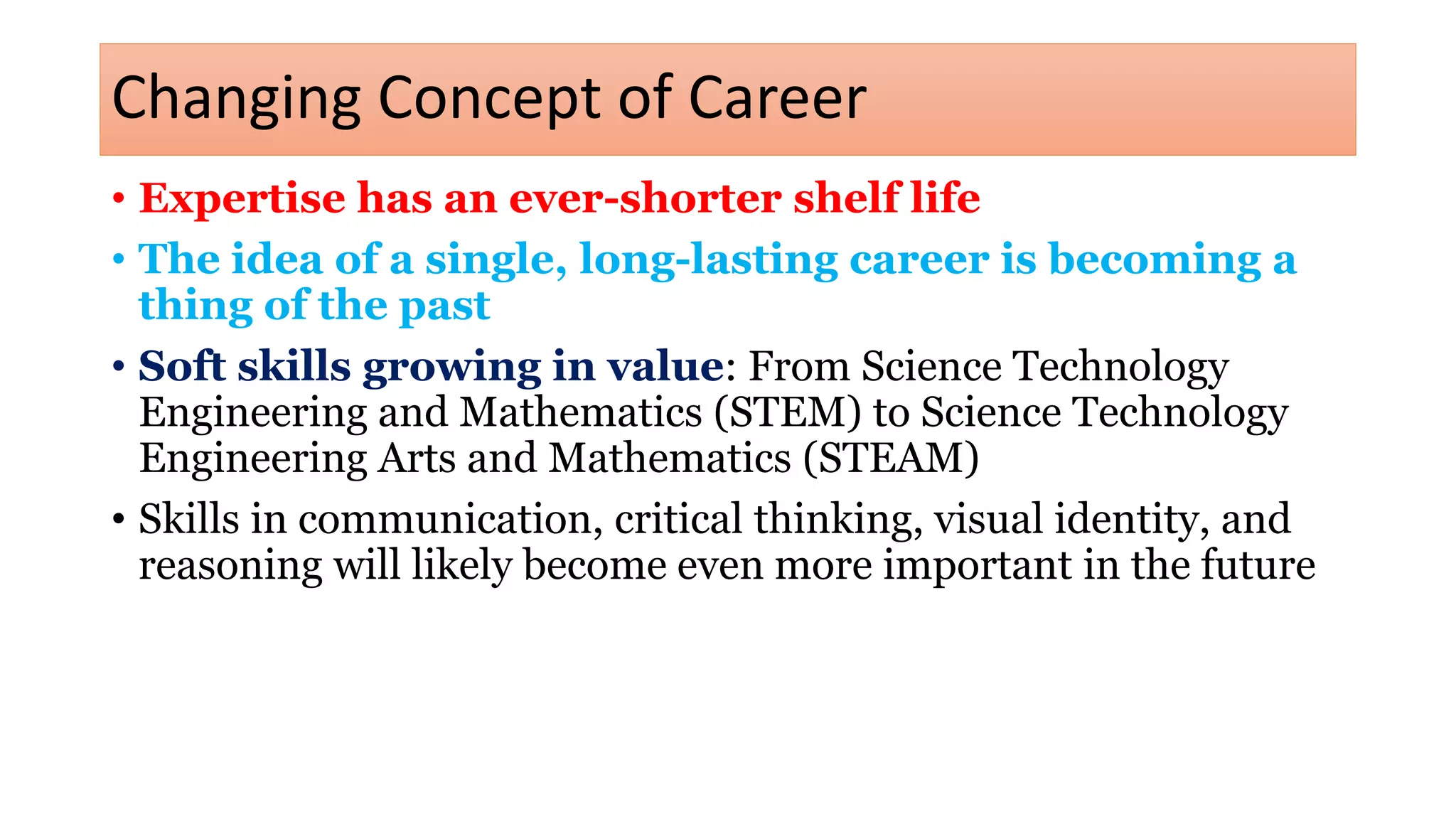 Changing Concept of Career

• Expertise has an ever-shorter shelf life

• The idea of a single, long-lasting career is becoming a thing of the past

• Soft skills growing in value: From Science Technology Engineering and Mathematics (STEM) to Science Technology Engineering Arts and Mathematics (STEAM)

• Skills in communication, critical thinking, visual identity, and reasoning will likely become even more important in the future